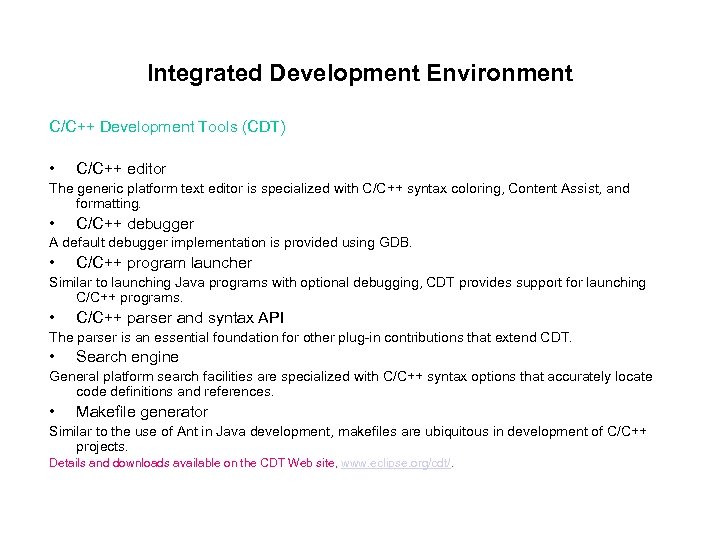 Integrated Development Environment

C/C++ Development Tools (CDT)

• C/C++ editor

The generic platform text editor is specialized with C/C++ syntax coloring, Content Assist, and formatting.

• C/C++ debugger

A default debugger implementation is provided using GDB.

• C/C++ program launcher

Similar to launching Java programs with optional debugging, CDT provides support for launching C/C++ programs.

• C/C++ parser and syntax API

The parser is an essential foundation for other plug-in contributions that extend CDT.

• Search engine

General platform search facilities are specialized with C/C++ syntax options that accurately locate code definitions and references.

• Makefile generator

Similar to the use of Ant in Java development, makefiles are ubiquitous in development of C/C++ projects.

Details and downloads available on the CDT Web site, www.eclipse.org/cdt/.